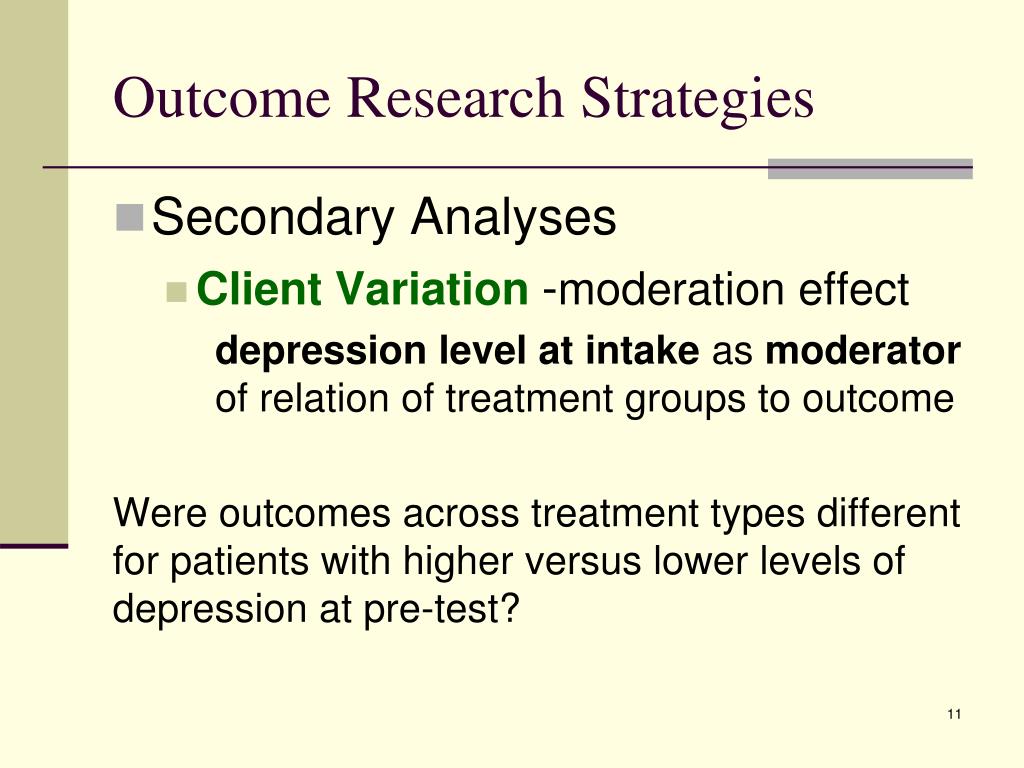 Outcome Research Strategies

Secondary Analyses

Client Variation -moderation effect

depression level at intake as moderator of relation of treatment groups to outcome

Were outcomes across treatment types different for patients with higher versus lower levels of depression at pre-test?

11